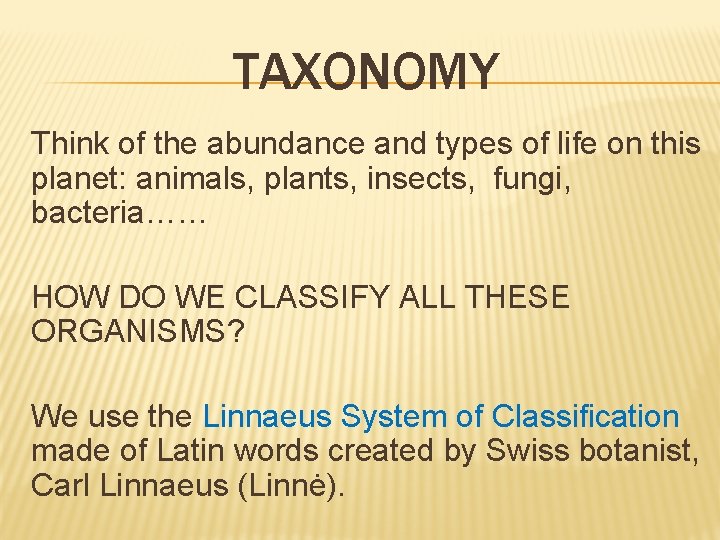 TAXONOMY

Think of the abundance and types of life on this planet: animals, plants, insects, fungi, bacteria……

HOW DO WE CLASSIFY ALL THESE ORGANISMS?

We use the Linnaeus System of Classification made of Latin words created by Swiss botanist, Carl Linnaeus (Linnė).